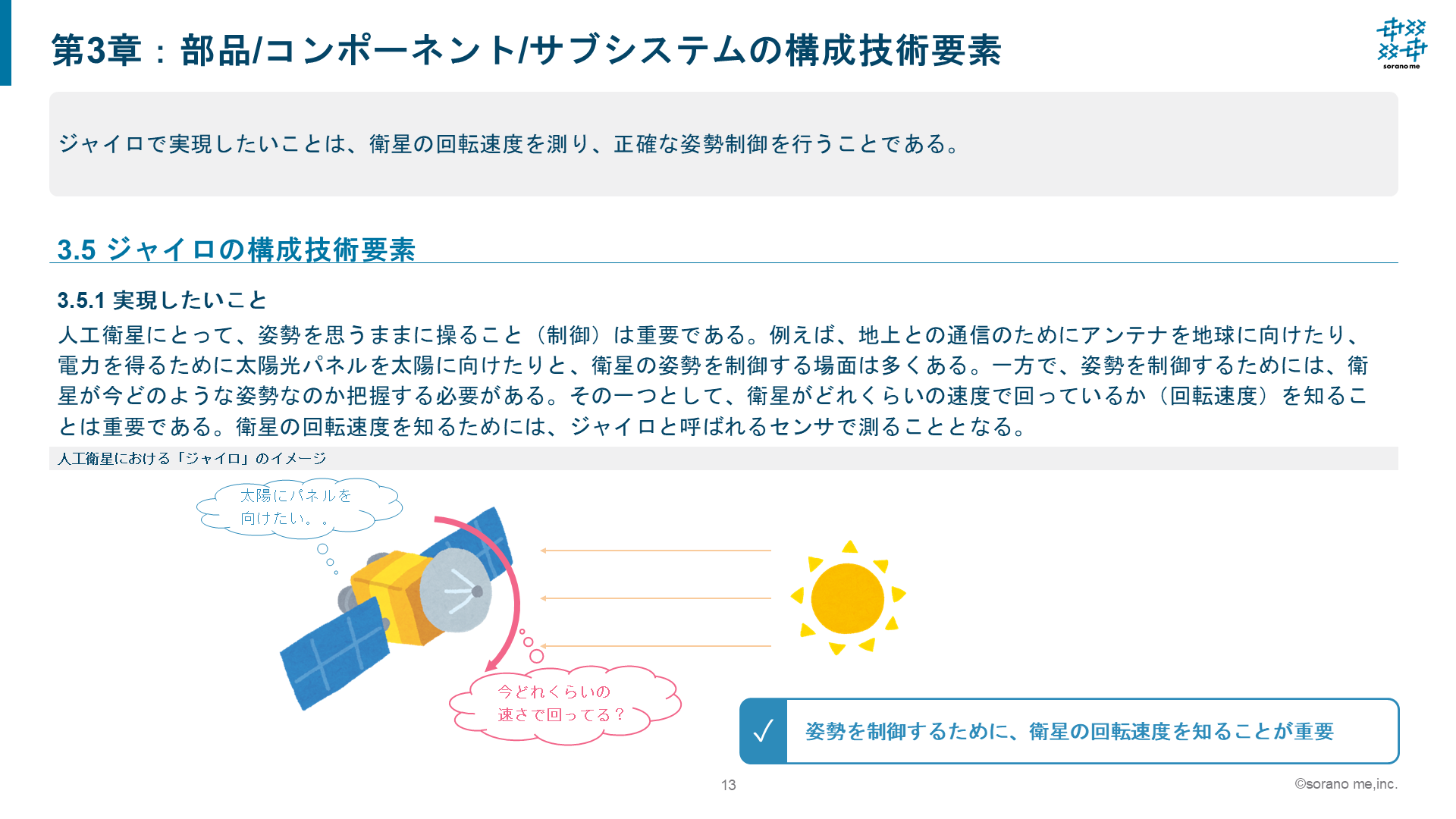 第3章：部品/コンポーネント/サブシステムの構成技術要素

sorano me

ジャイロで実現したいことは、衛星の回転速度を測り、正確な姿勢制御を行うことである。

3.5 ジャイロの構成技術要素

3.5.1 実現したいこと

人工衛星にとって、姿勢を思うままに操ること（制御）は重要である。例えば、地上との通信のためにアンテナを地球に向けたり、電力を得るために太陽光パネルを太陽に向けたりと、衛星の姿勢を制御する場面は多くある。一方で、姿勢を制御するためには、衛星が今どのような姿勢なのか把握する必要がある。その一つとして、衛星がどれくらいの速度で回っているか（回転速度）を知ることは重要である。衛星の回転速度を知るためには、ジャイロと呼ばれるセンサで測ることとなる。

人工衛星における「ジャイロ」のイメージ

太陽にパネルを向けたい。。

今どれくらいの速さで回ってる？

✓ 姿勢を制御するために、衛星の回転速度を知ることが重要

13

©sorano me,inc.